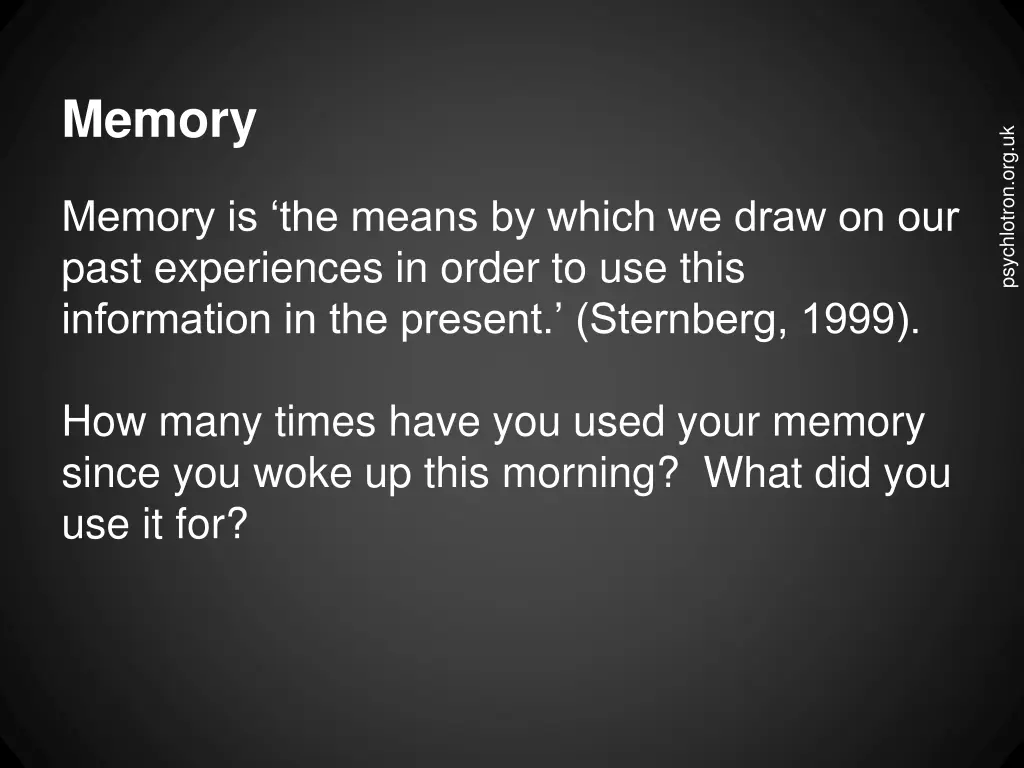 Memory

Memory is ‘the means by which we draw on our past experiences in order to use this information in the present.’ (Sternberg, 1999).

How many times have you used your memory since you woke up this morning?  What did you use it for?

psychlotron.org.uk